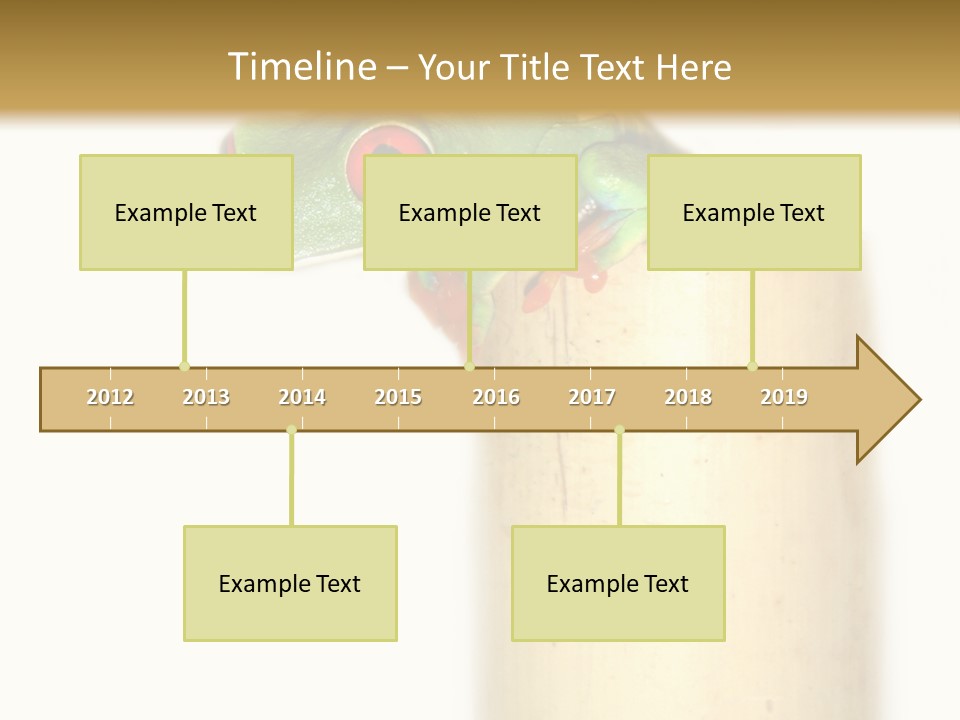 Timeline – Your Title Text Here

Example Text

Example Text

Example Text

2012 2013 2014 2015 2016 2017 2018 2019

Example Text

Example Text